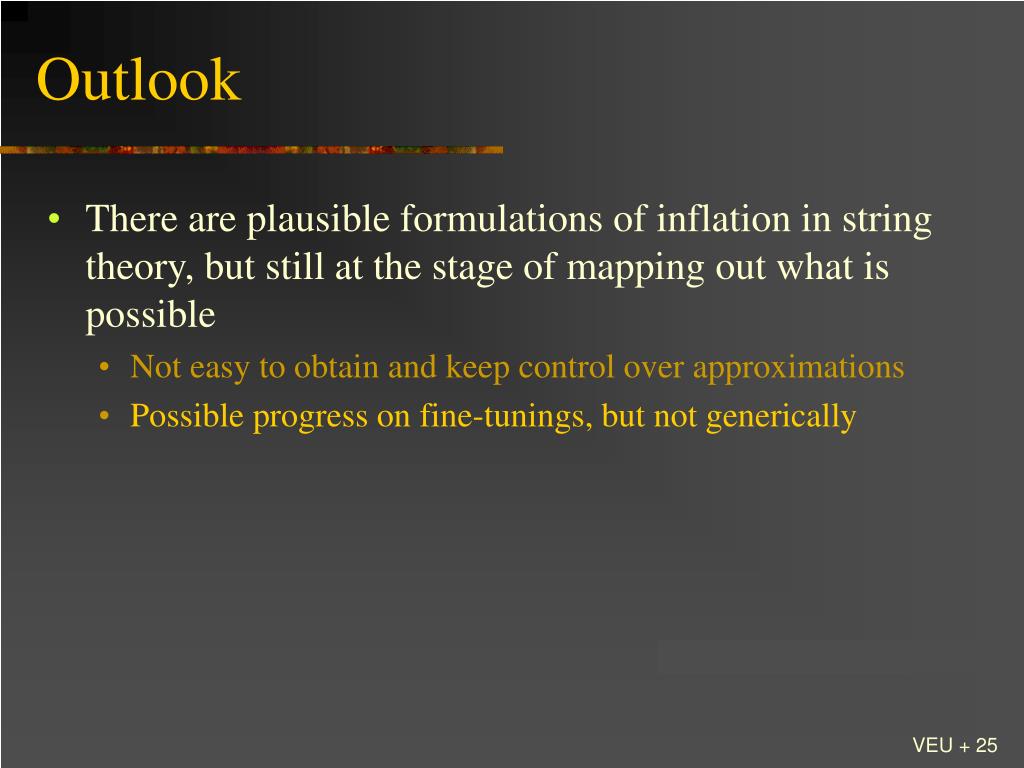 Outlook

• There are plausible formulations of inflation in string theory, but still at the stage of mapping out what is possible
  • Not easy to obtain and keep control over approximations
  • Possible progress on fine-tunings, but not generically

VEU + 25